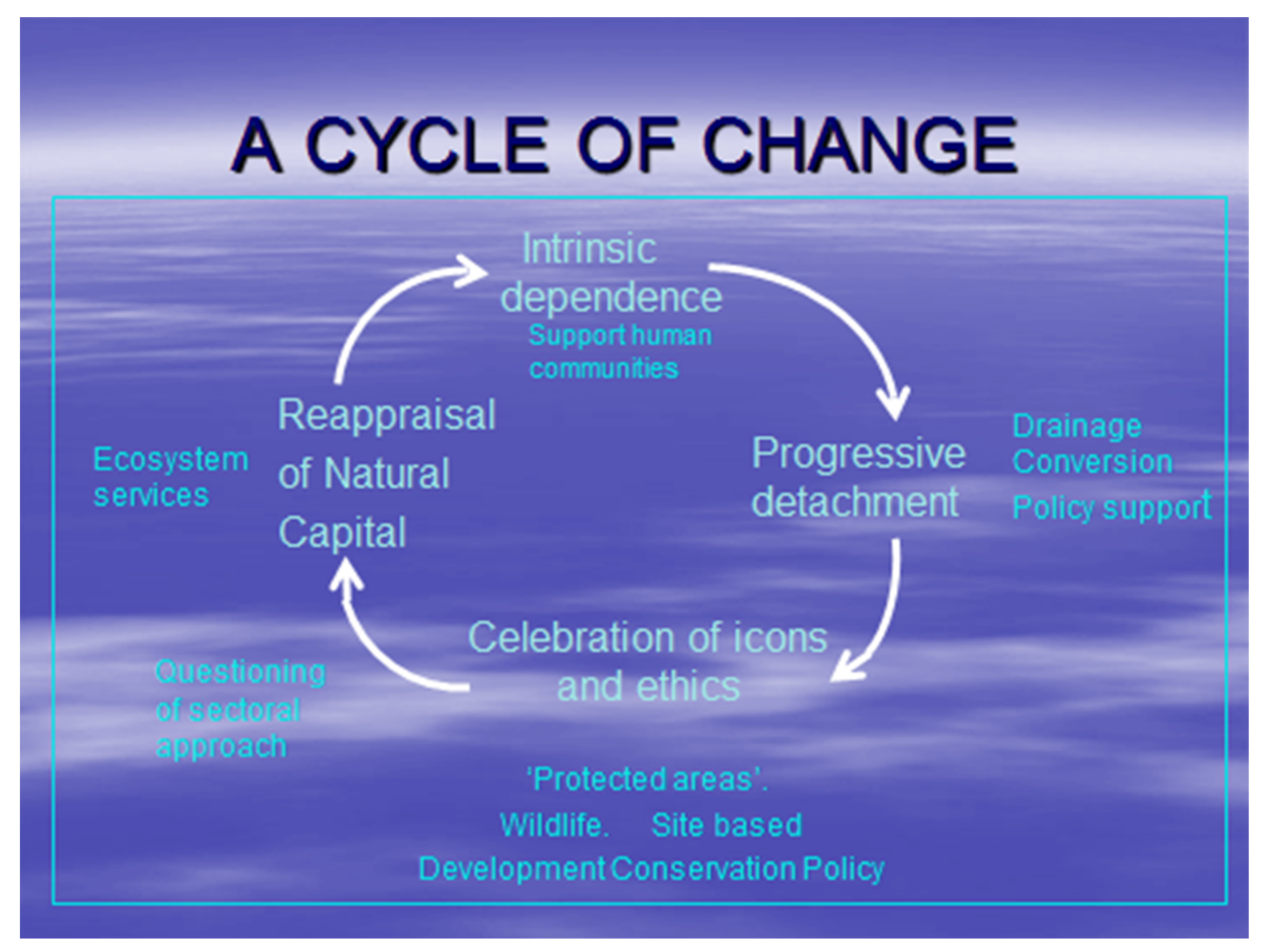 A CYCLE OF CHANGE

Intrinsic dependence

Support human communities

Progressive detachment

Drainage
Conversion
Policy support

Celebration of icons and ethics

'Protected areas'.
Wildlife. Site based
Development Conservation Policy

Reappraisal of Natural Capital

Ecosystem services

Questioning of sectoral approach